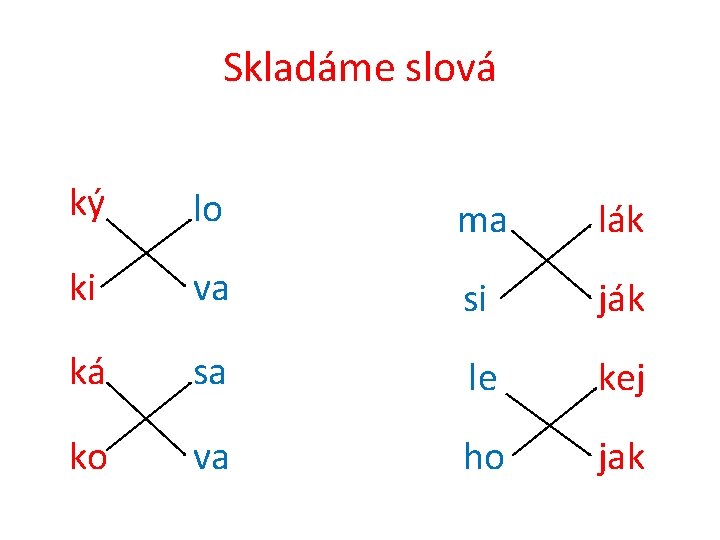 Skladáme slová

ký lo
ki va

ká sa
ko va

ma lák
si ják

le kej
ho jak